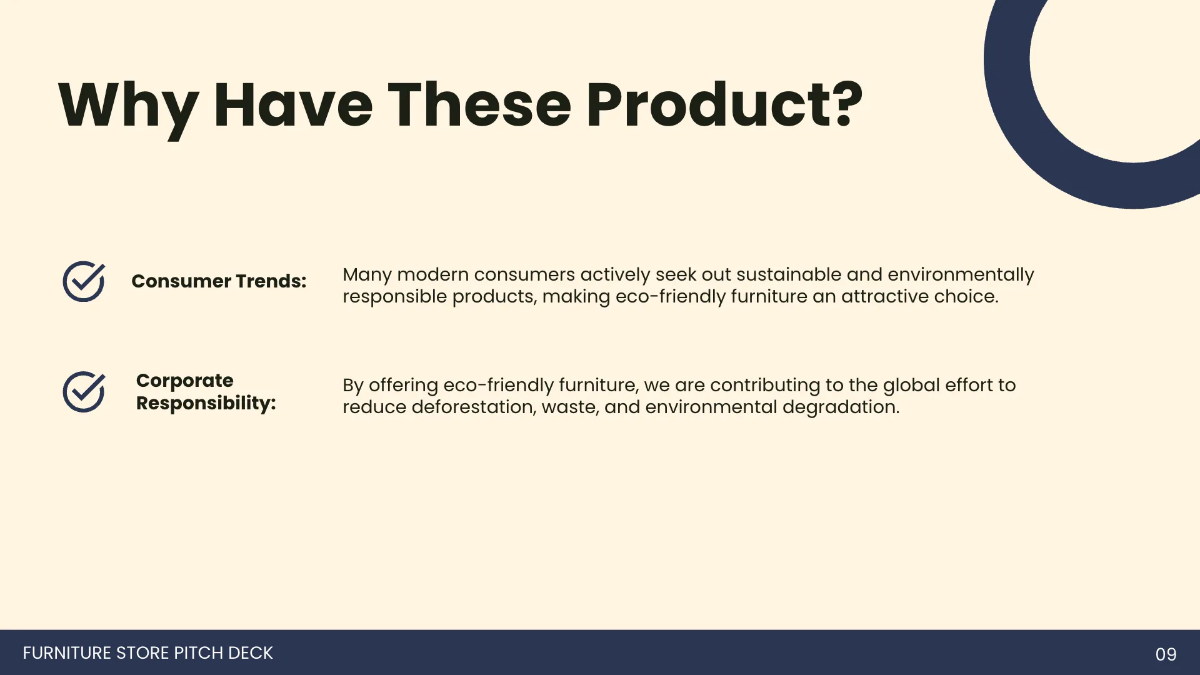 Why Have These Product?

Consumer Trends:

Many modern consumers actively seek out sustainable and environmentally responsible products, making eco-friendly furniture an attractive choice.

Corporate Responsibility:

By offering eco-friendly furniture, we are contributing to the global effort to reduce deforestation, waste, and environmental degradation.

FURNITURE STORE PITCH DECK

09